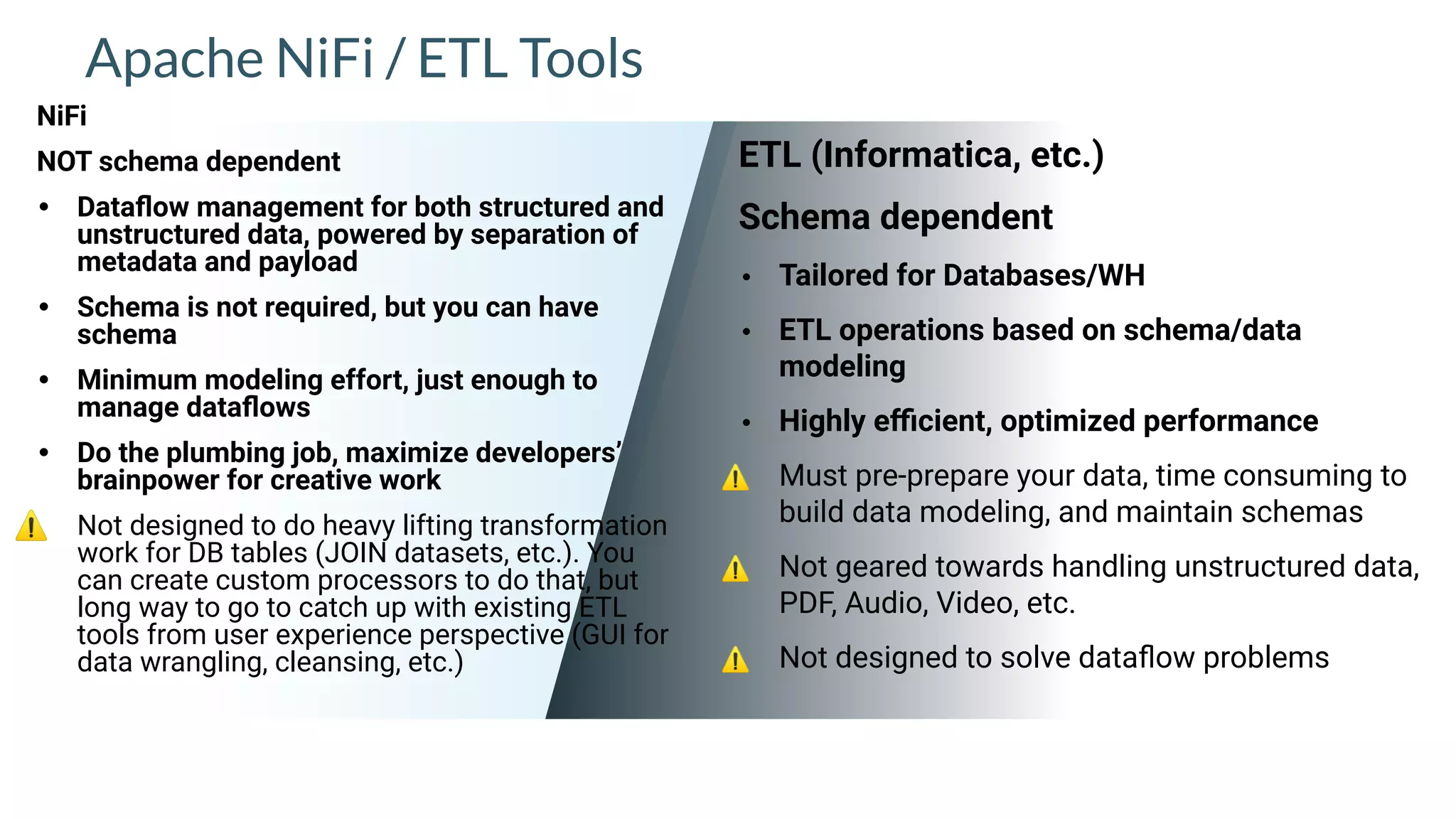 Apache NiFi / ETL Tools

NiFi

NOT schema dependent

• Dataflow management for both structured and unstructured data, powered by separation of metadata and payload

• Schema is not required, but you can have schema

• Minimum modeling effort, just enough to manage dataflows

• Do the plumbing job, maximize developers' brainpower for creative work

Not designed to do heavy lifting transformation work for DB tables (JOIN datasets, etc.). You can create custom processors to do that, but long way to go to catch up with existing ETL tools from user experience perspective (GUI for data wrangling, cleansing, etc.)

ETL (Informatica, etc.)

Schema dependent

• Tailored for Databases/WH

• ETL operations based on schema/data modeling

• Highly efficient, optimized performance

Must pre-prepare your data, time consuming to build data modeling, and maintain schemas

Not geared towards handling unstructured data, PDF, Audio, Video, etc.

Not designed to solve dataflow problems